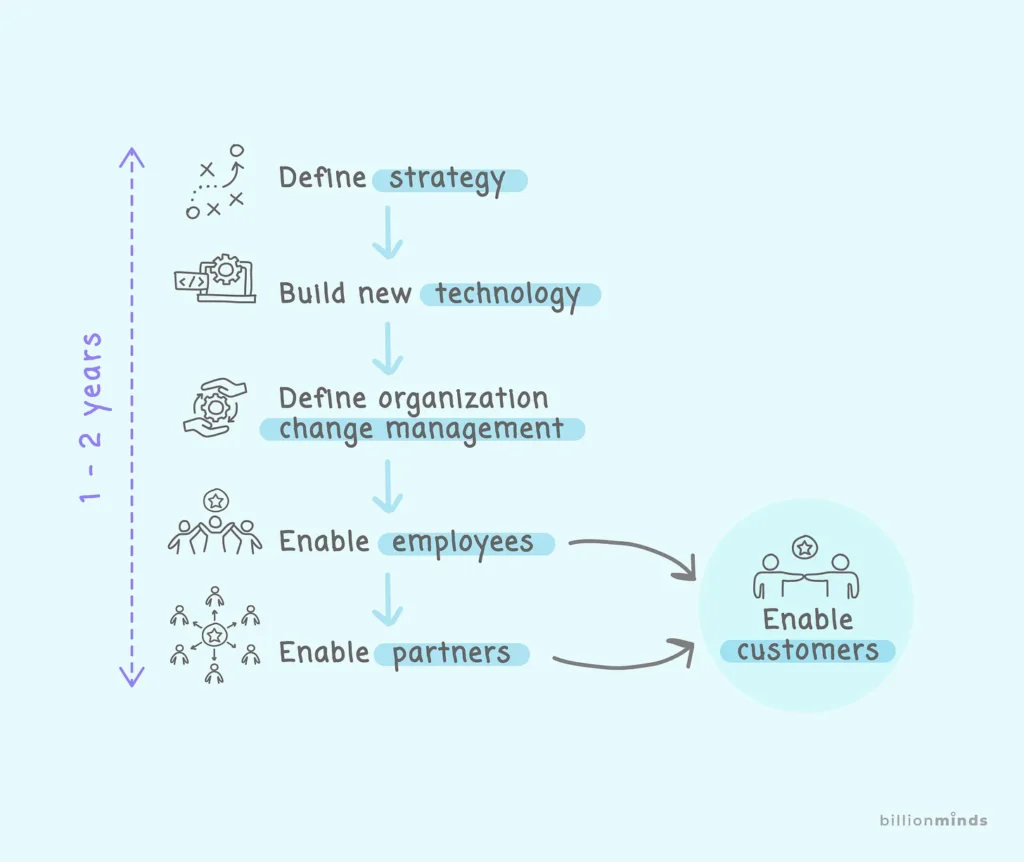 1 - 2 years

Define strategy

Build new technology

Define organization change management

Enable employees

Enable partners

Enable customers

billionminds